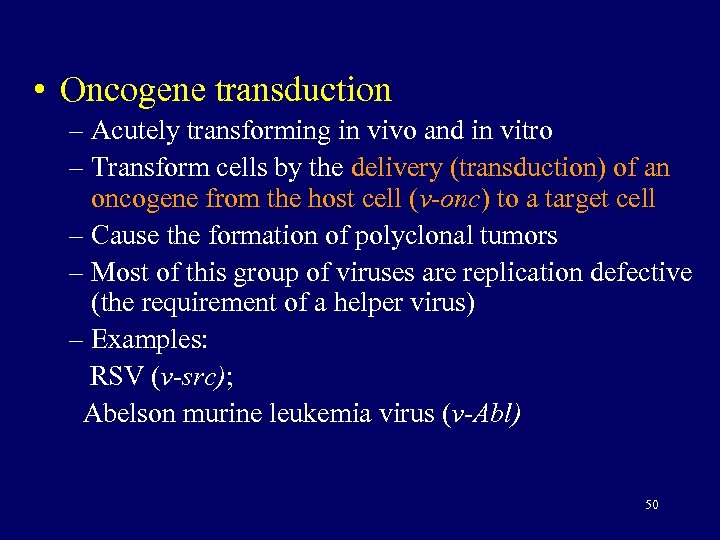 • Oncogene transduction

– Acutely transforming in vivo and in vitro

– Transform cells by the delivery (transduction) of an oncogene from the host cell (v-onc) to a target cell

– Cause the formation of polyclonal tumors

– Most of this group of viruses are replication defective (the requirement of a helper virus)

– Examples:

RSV (v-src);

Abelson murine leukemia virus (v-Abl)

50